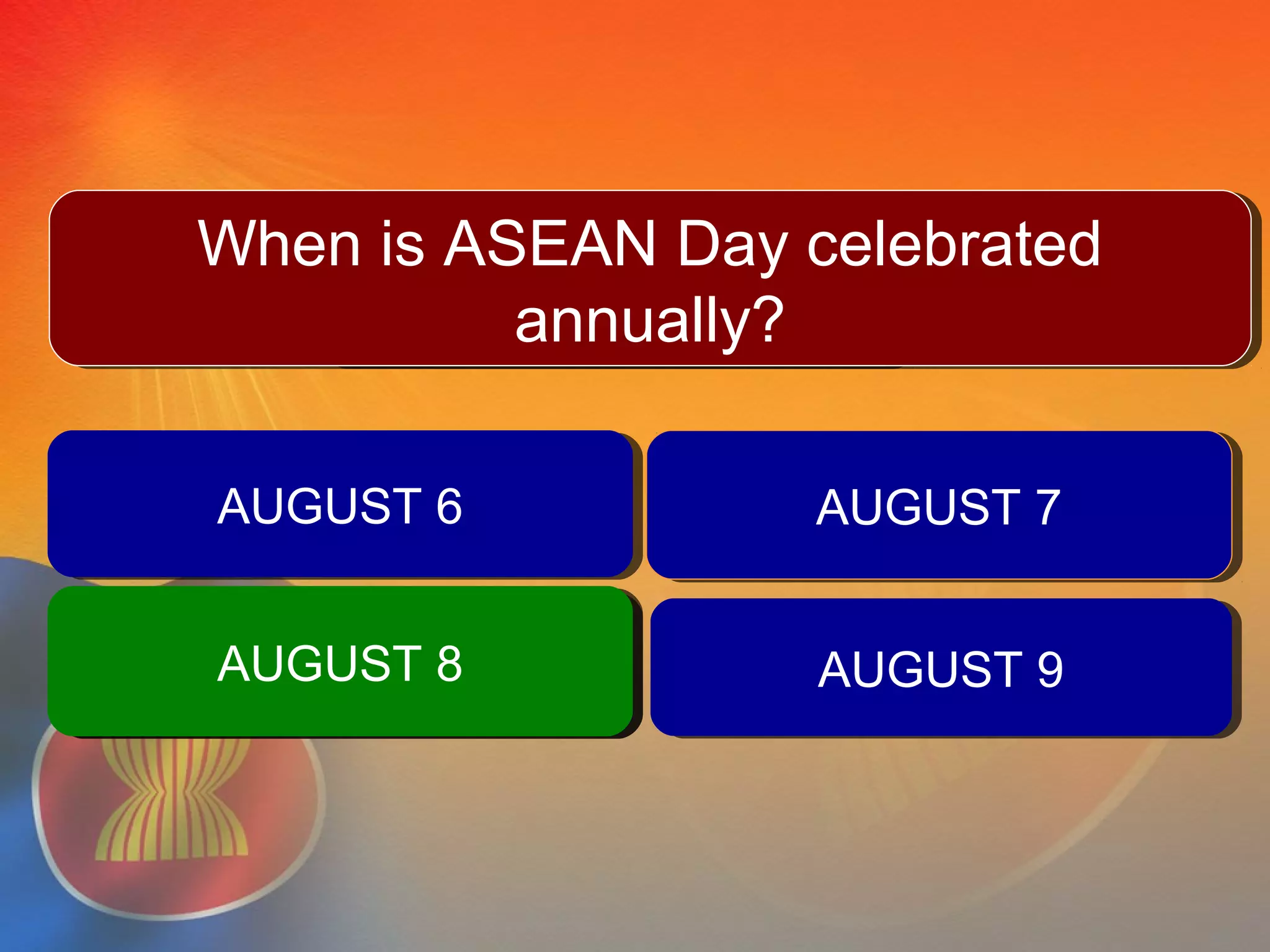 When is ASEAN Day celebrated annually?

AUGUST 6

AUGUST 7

AUGUST 8

AUGUST 9